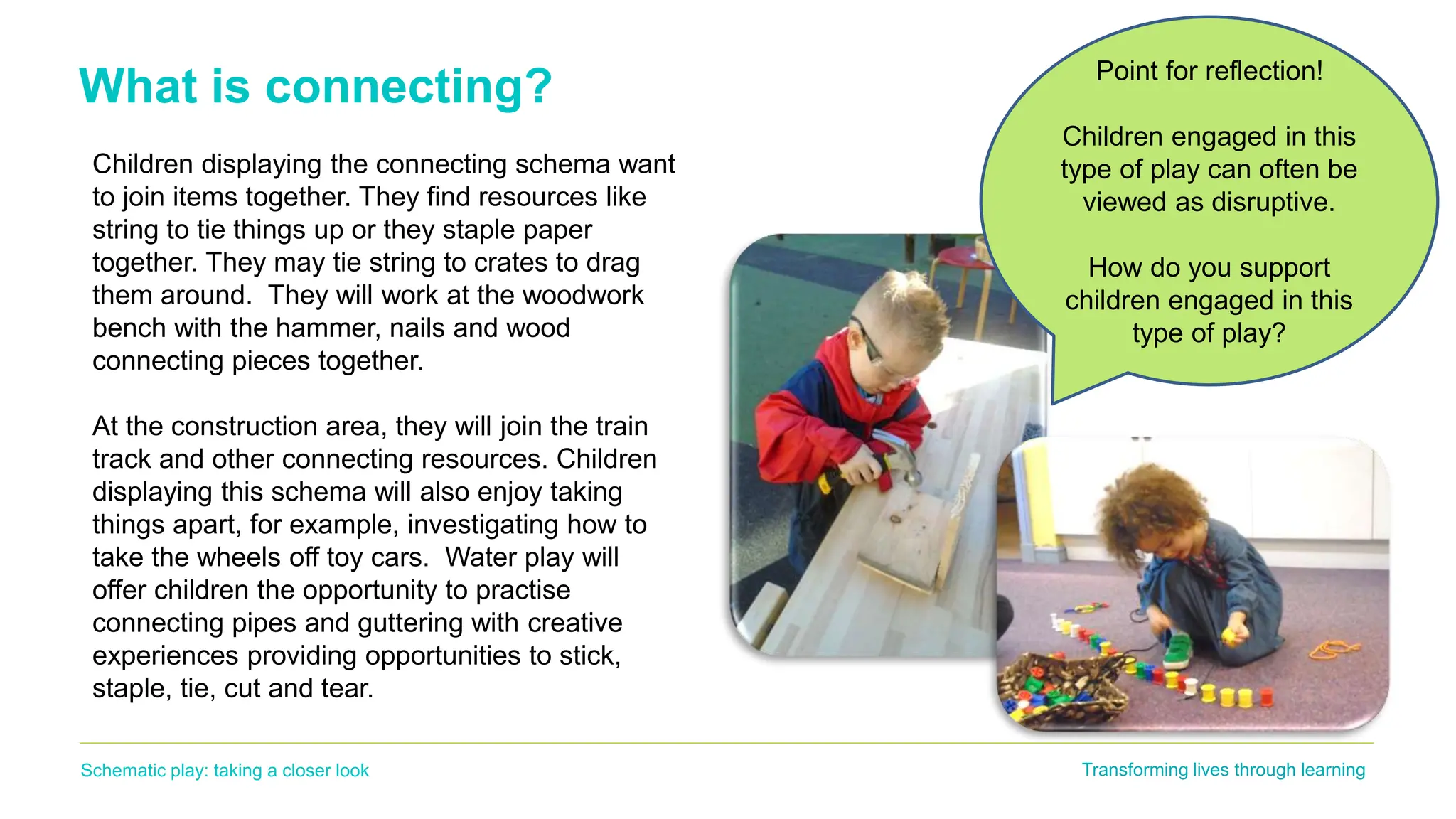 What is connecting?

Children displaying the connecting schema want to join items together. They find resources like string to tie things up or they staple paper together. They may tie string to crates to drag them around.  They will work at the woodwork bench with the hammer, nails and wood connecting pieces together.

At the construction area, they will join the train track and other connecting resources. Children displaying this schema will also enjoy taking things apart, for example, investigating how to take the wheels off toy cars.  Water play will offer children the opportunity to practise connecting pipes and guttering with creative experiences providing opportunities to stick, staple, tie, cut and tear.

Point for reflection!

Children engaged in this type of play can often be viewed as disruptive.

How do you support children engaged in this type of play?

Schematic play: taking a closer look

Transforming lives through learning